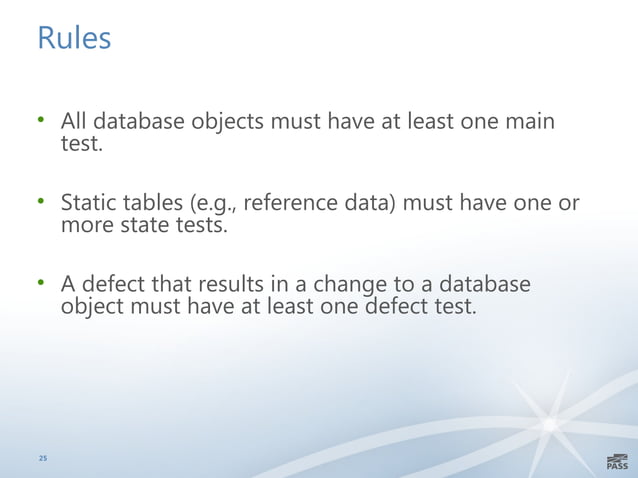 Rules

• All database objects must have at least one main test.

• Static tables (e.g., reference data) must have one or more state tests.

• A defect that results in a change to a database object must have at least one defect test.

25

PASS